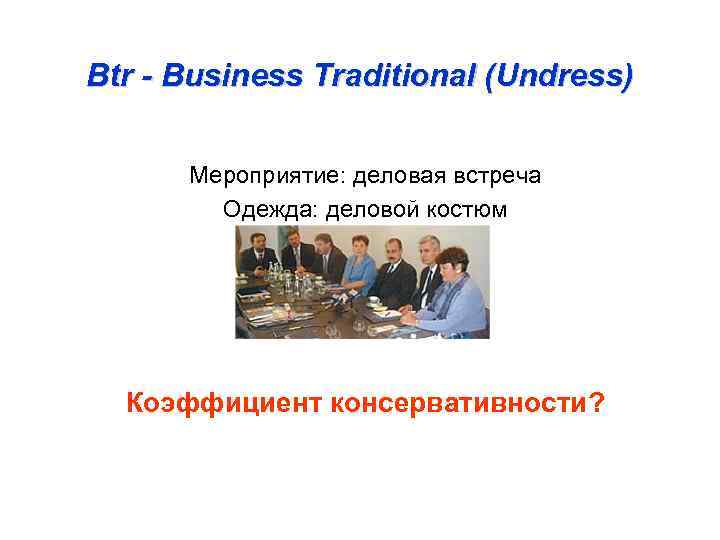 Btr - Business Traditional (Undress)

Мероприятие: деловая встреча
Одежда: деловой костюм

Коэффициент консервативности?